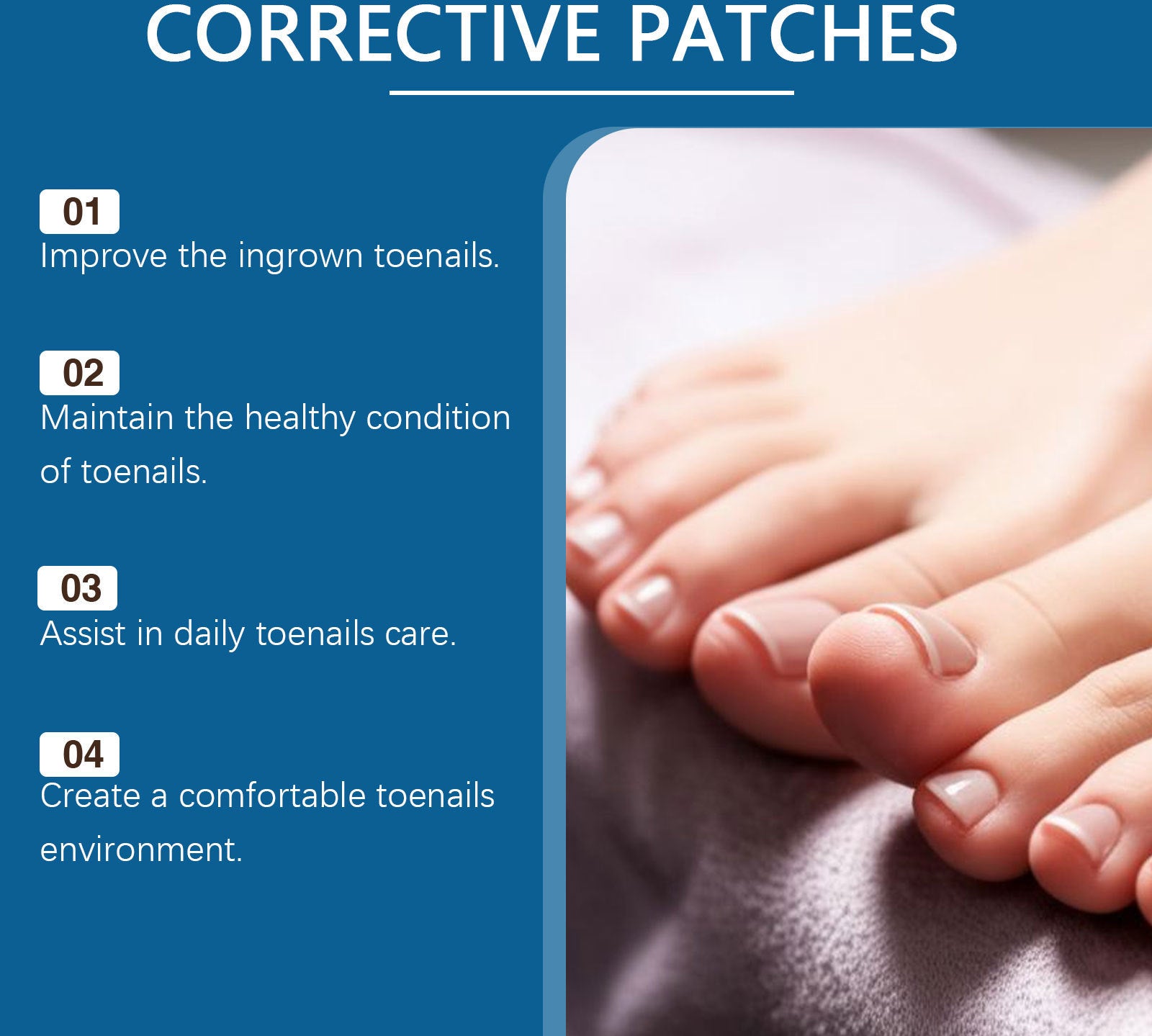 CORRECTIVE PATCHES

01
Improve the ingrown toenails.

02
Maintain the healthy condition of toenails.

03
Assist in daily toenails care.

04
Create a comfortable toenails environment.